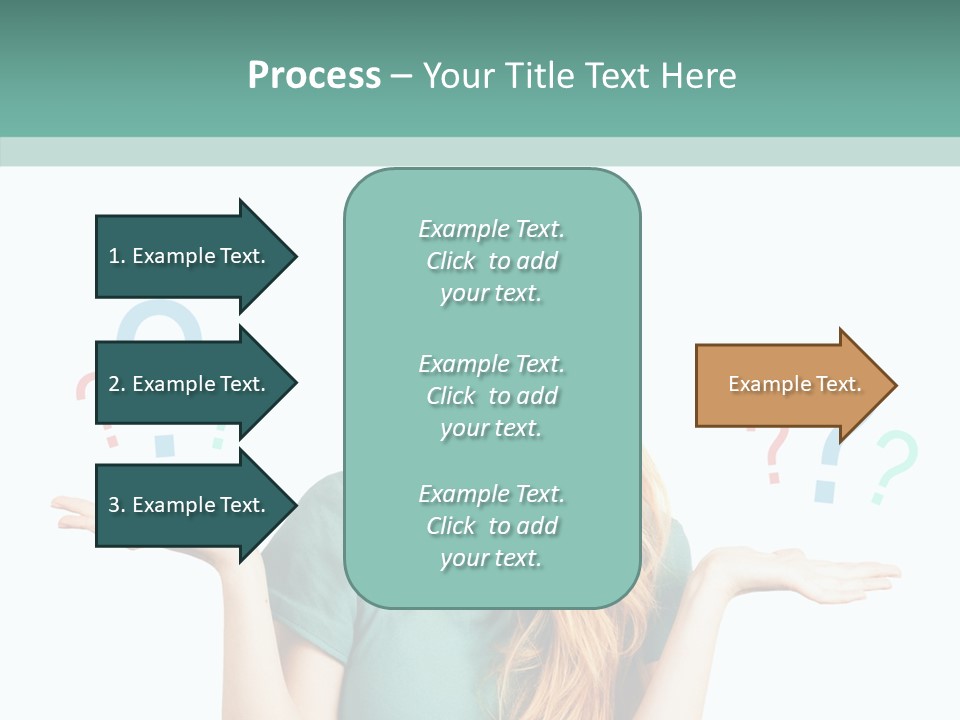 Process – Your Title Text Here

1. Example Text.

2. Example Text.

3. Example Text.

Example Text. Click to add your text.

Example Text. Click to add your text.

Example Text. Click to add your text.

Example Text.